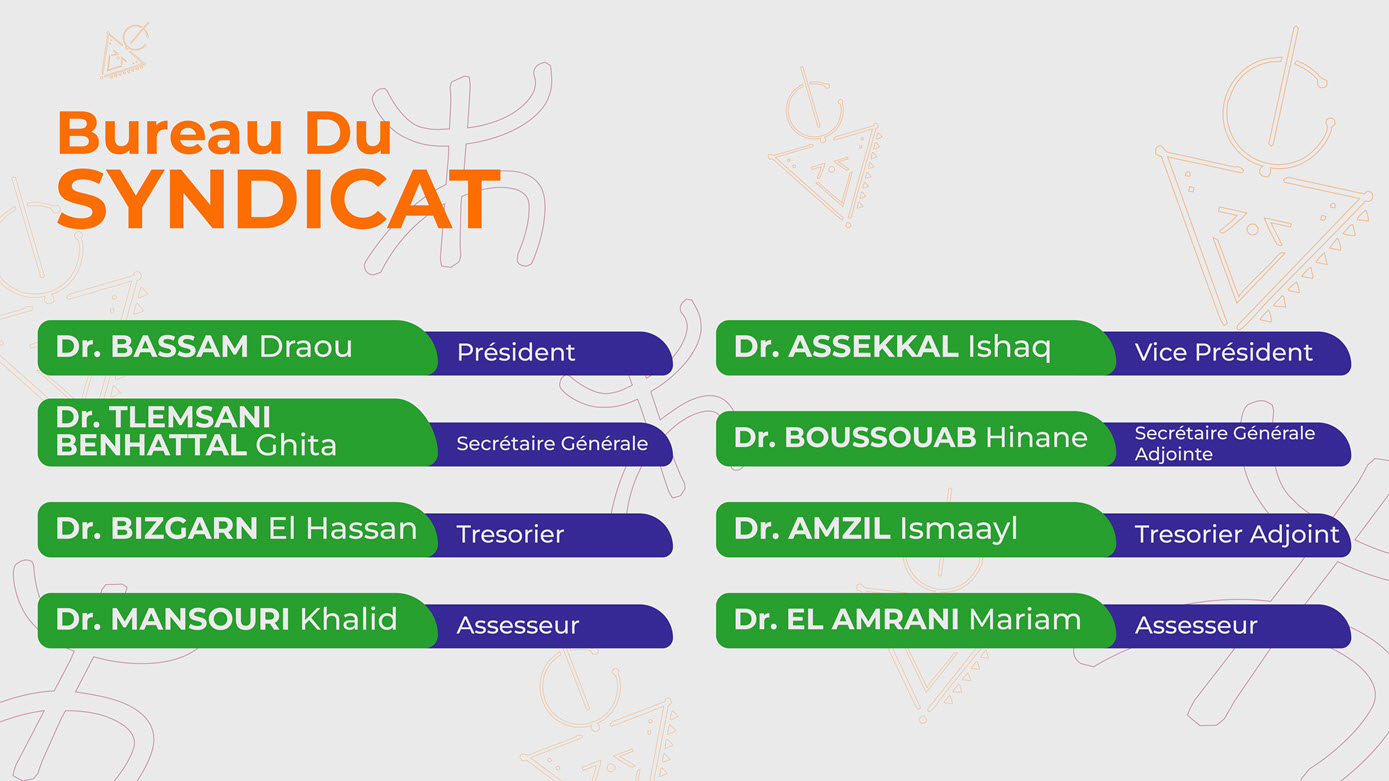 Bureau Du
SYNDICAT

Dr. BASSAM Draou Président

Dr. TLEMSANI BENHATTAL Ghita Secrétaire Générale

Dr. BIZGARN El Hassan Tresorier

Dr. MANSOURI Khalid Assesseur

Dr. ASSEKKAL Ishaq Vice Président

Dr. BOUSSOUAB Hinane Secrétaire Générale Adjointe

Dr. AMZIL Ismaayl Tresorier Adjoint

Dr. EL AMRANI Mariam Assesseur